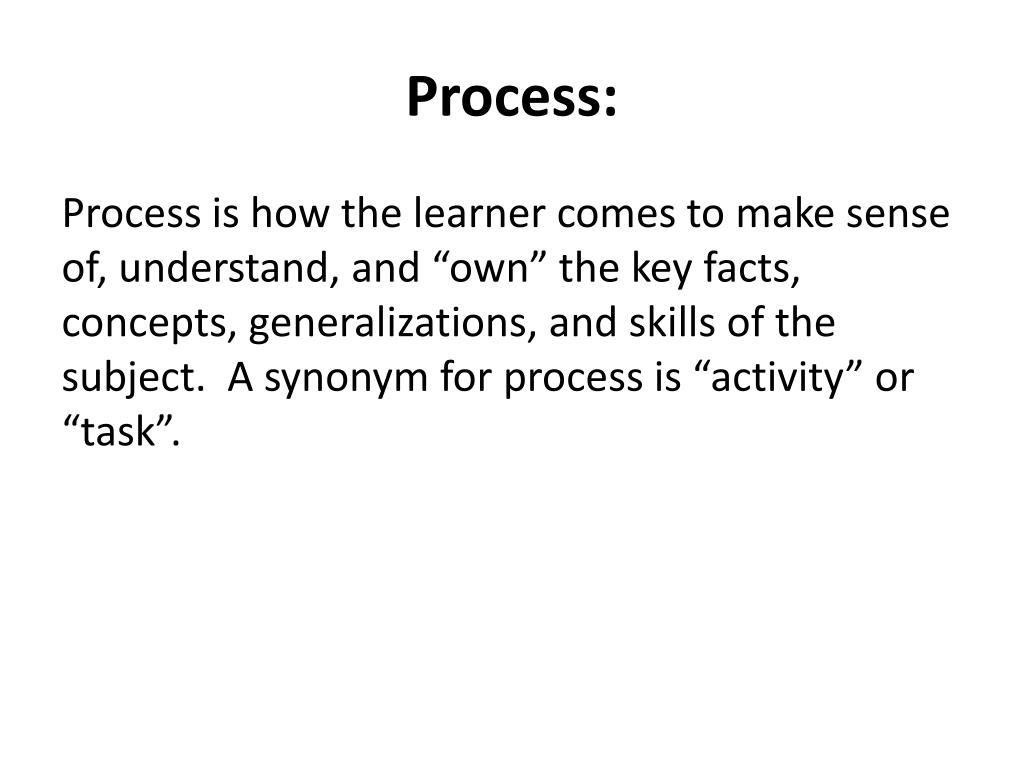 Process:

Process is how the learner comes to make sense of, understand, and “own” the key facts, concepts, generalizations, and skills of the subject.  A synonym for process is “activity” or “task”.